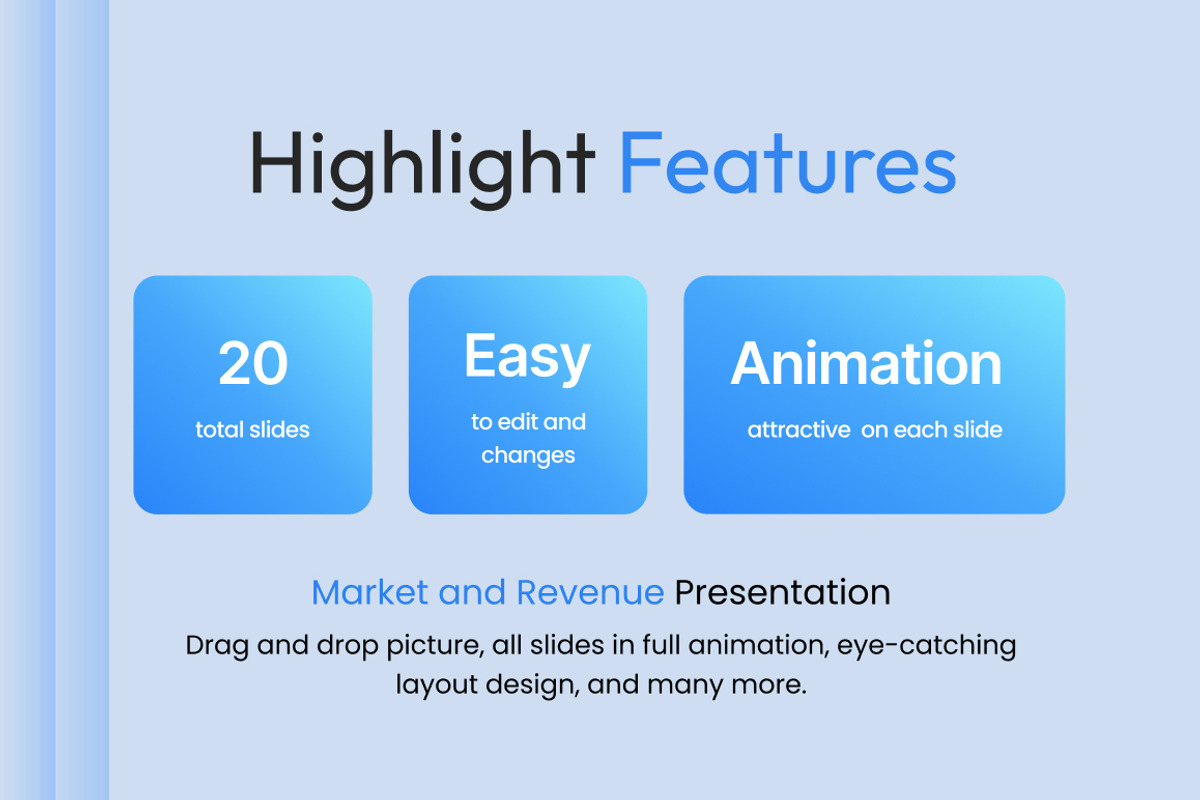 Highlight Features

20
total slides

Easy
to edit and changes

Animation
attractive on each slide

Market and Revenue Presentation

Drag and drop picture, all slides in full animation, eye-catching layout design, and many more.